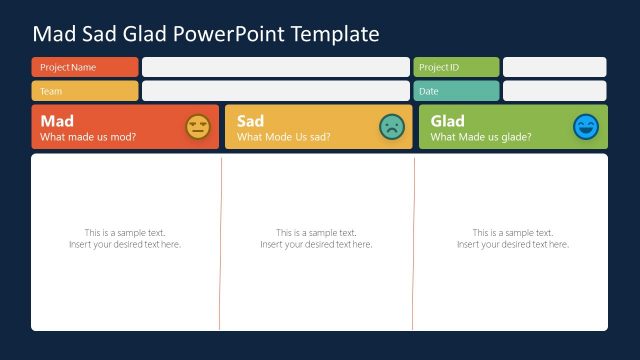 Mad Sad Glad PowerPoint Template

Project Name

Project ID

Team

Date

Mad
What made us mod?

Sad
What Mode Us sad?

Glad
What Made us glade?

This is a sample text.
Insert your desired text here.

This is a sample text.
Insert your desired text here.

This is a sample text.
Insert your desired text here.